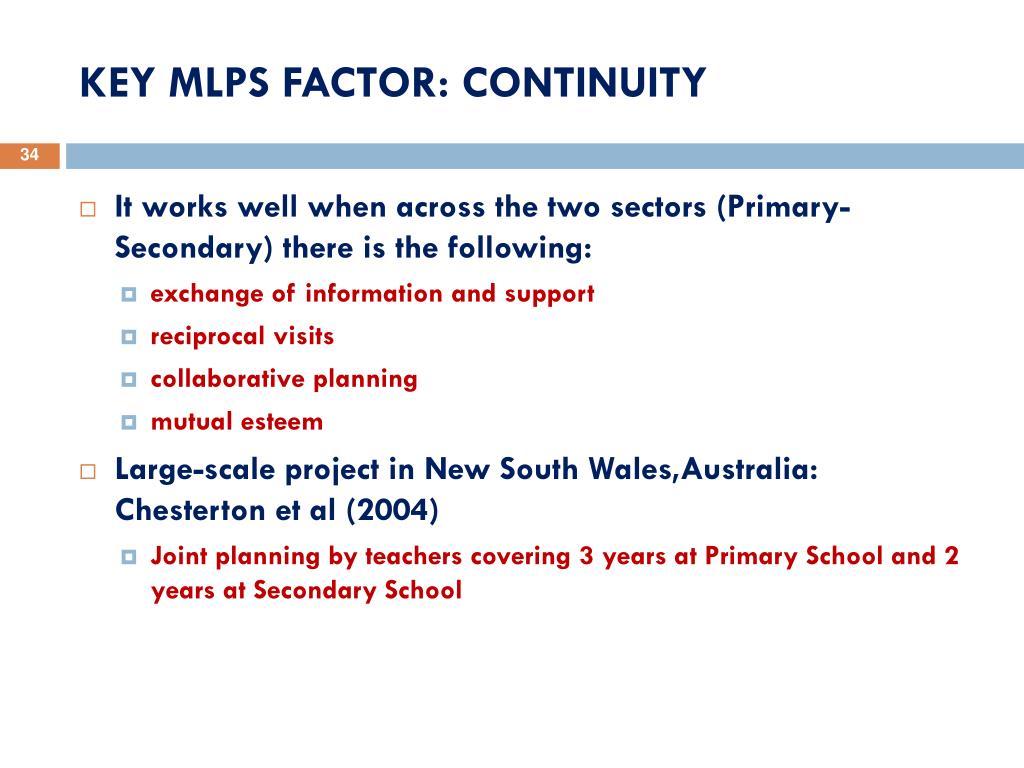 KEY MLPS FACTOR: CONTINUITY

34

It works well when across the two sectors (Primary-Secondary) there is the following:

exchange of information and support

reciprocal visits

collaborative planning

mutual esteem

Large-scale project in New South Wales,Australia: Chesterton et al (2004)

Joint planning by teachers covering 3 years at Primary School and 2 years at Secondary School